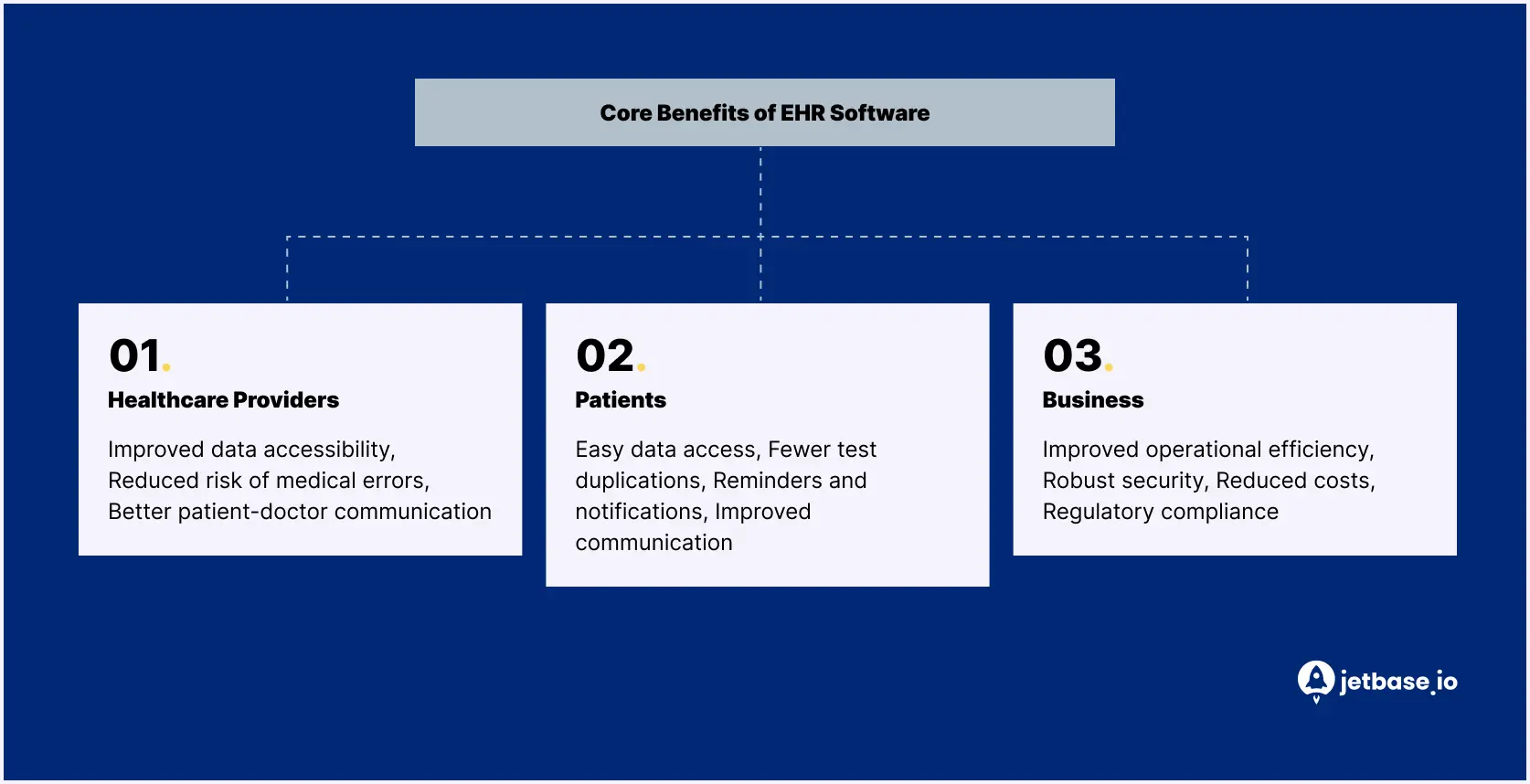 Core Benefits of EHR Software

01.
Healthcare Providers
Improved data accessibility, Reduced risk of medical errors, Better patient-doctor communication

02.
Patients
Easy data access, Fewer test duplications, Reminders and notifications, Improved communication

03.
Business
Improved operational efficiency, Robust security, Reduced costs, Regulatory compliance

jetbase.io